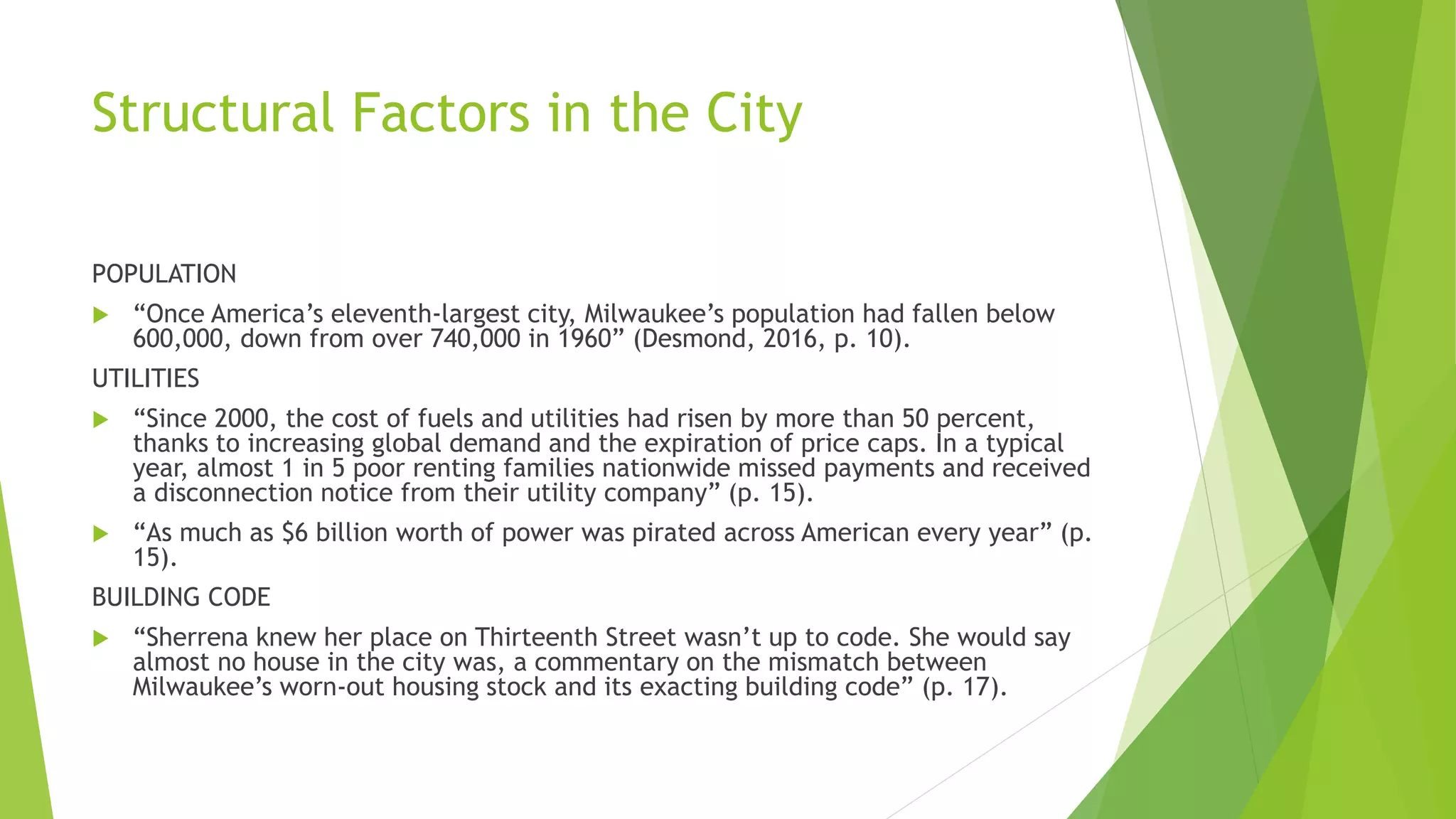 Structural Factors in the City

POPULATION

“Once America’s eleventh-largest city, Milwaukee’s population had fallen below 600,000, down from over 740,000 in 1960” (Desmond, 2016, p. 10).

UTILITIES

“Since 2000, the cost of fuels and utilities had risen by more than 50 percent, thanks to increasing global demand and the expiration of price caps. In a typical year, almost 1 in 5 poor renting families nationwide missed payments and received a disconnection notice from their utility company” (p. 15).

“As much as $6 billion worth of power was pirated across American every year” (p. 15).

BUILDING CODE

“Sherrena knew her place on Thirteenth Street wasn’t up to code. She would say almost no house in the city was, a commentary on the mismatch between Milwaukee’s worn-out housing stock and its exacting building code” (p. 17).